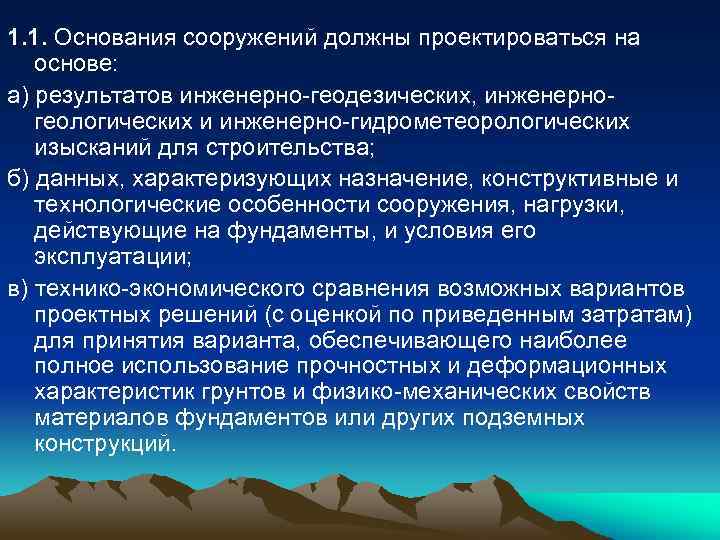 1.1. Основания сооружений должны проектироваться на основе:

а) результатов инженерно-геодезических, инженерно-геологических и инженерно-гидрометеорологических изысканий для строительства;

б) данных, характеризующих назначение, конструктивные и технологические особенности сооружения, нагрузки, действующие на фундаменты, и условия его эксплуатации;

в) технико-экономического сравнения возможных вариантов проектных решений (с оценкой по приведенным затратам) для принятия варианта, обеспечивающего наиболее полное использование прочностных и деформационных характеристик грунтов и физико-механических свойств материалов фундаментов или других подземных конструкций.